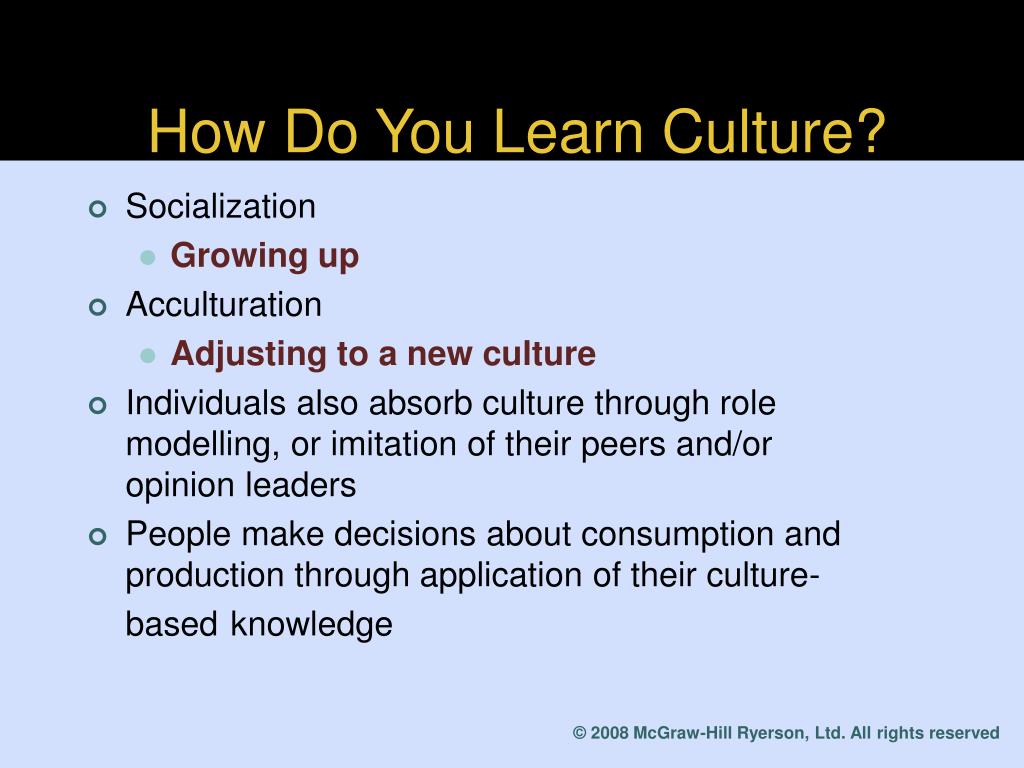 How Do You Learn Culture?

Socialization

Growing up

Acculturation

Adjusting to a new culture

Individuals also absorb culture through role modelling, or imitation of their peers and/or opinion leaders

People make decisions about consumption and production through application of their culture-based knowledge

© 2008 McGraw-Hill Ryerson, Ltd. All rights reserved